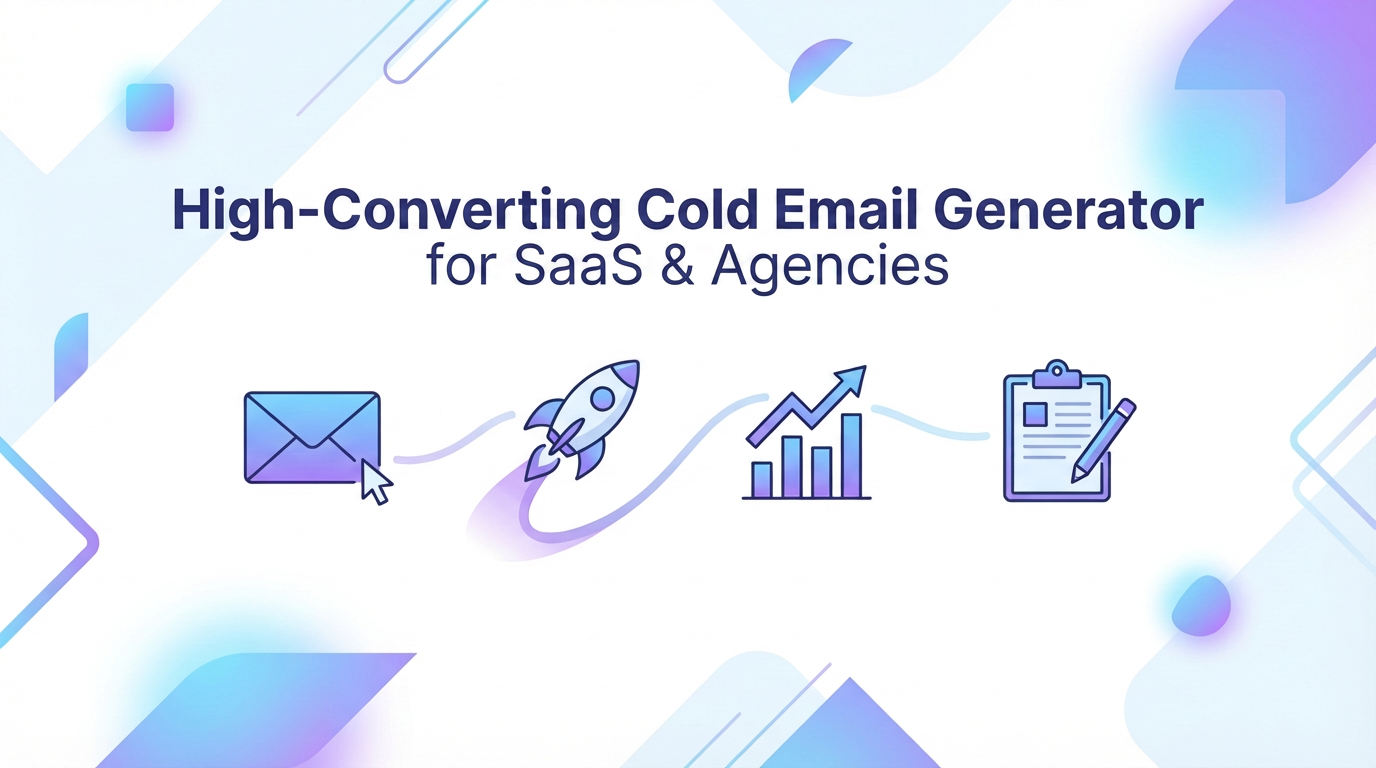 High-Converting Cold Email Generator
for SaaS & Agencies